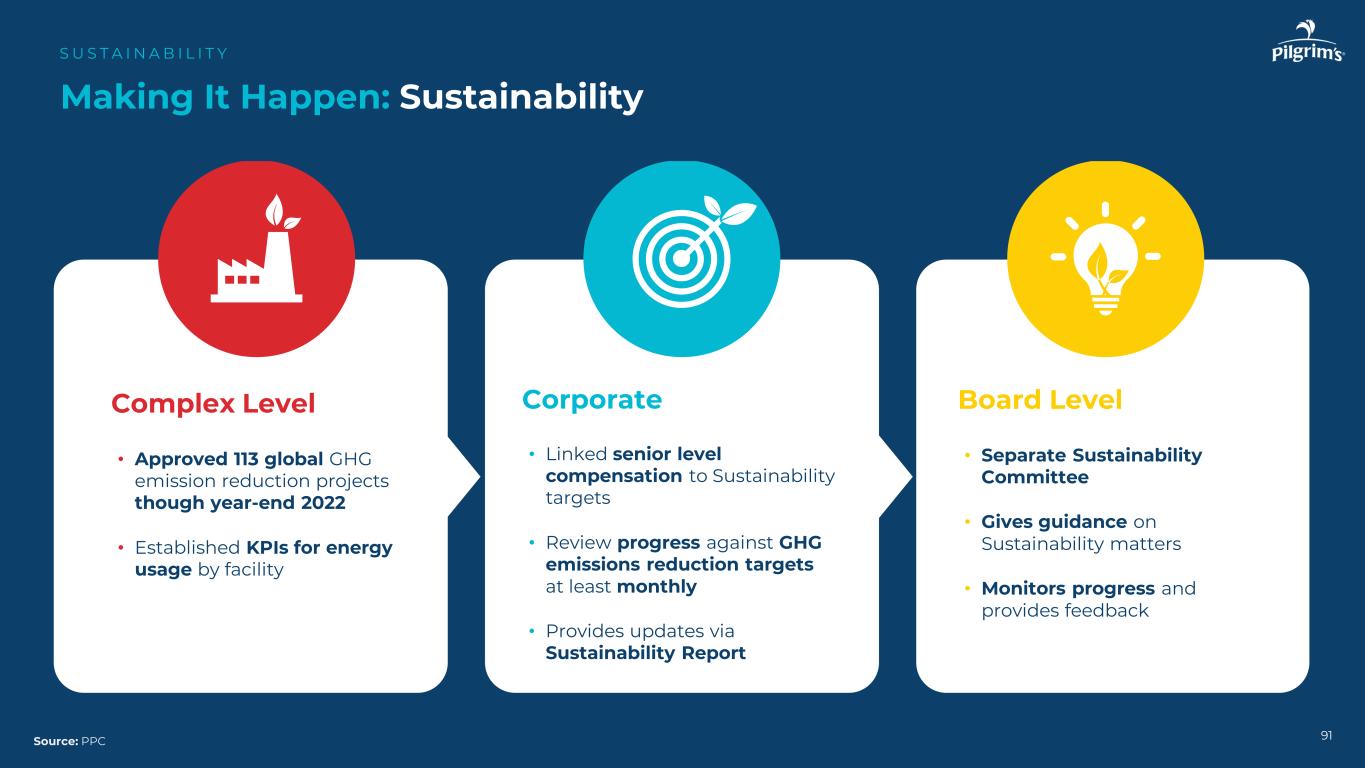 SUSTAINABILITY

Pilgrim's

Making It Happen: Sustainability

Complex Level

• Approved 113 global GHG emission reduction projects though year-end 2022

• Established KPIs for energy usage by facility

Corporate

• Linked senior level compensation to Sustainability targets

• Review progress against GHG emissions reduction targets at least monthly

• Provides updates via Sustainability Report

Board Level

• Separate Sustainability Committee

• Gives guidance on Sustainability matters

• Monitors progress and provides feedback

Source: PPC

91